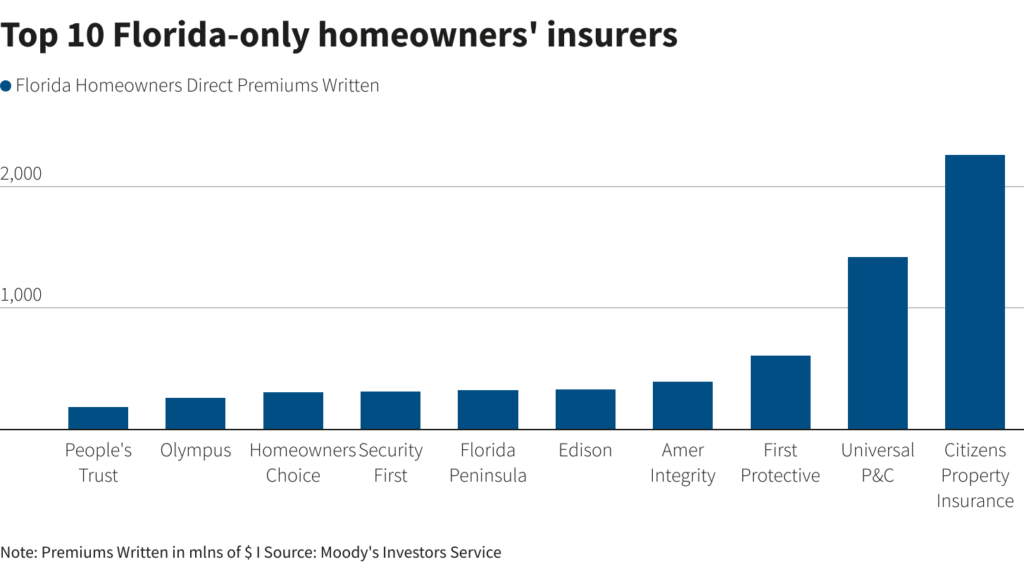 Top 10 Florida-only homeowners' insurers

Florida Homeowners Direct Premiums Written

2,000

1,000

People's Trust

Olympus

Homeowners Choice

Security First

Florida Peninsula

Edison

Amer Integrity

First Protective

Universal P&C

Citizens Property Insurance

Note: Premiums Written in mlns of $ I Source: Moody's Investors Service